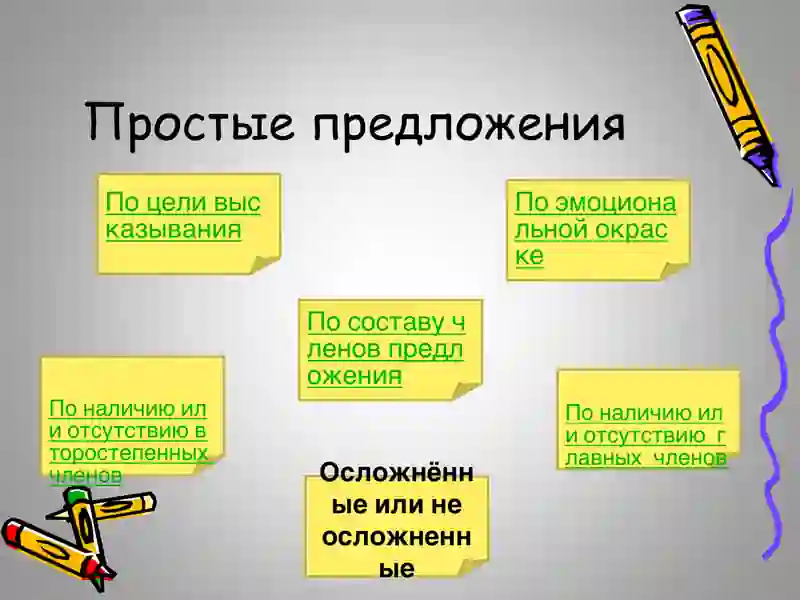 Простые предложения

По цели высказывания

По эмоциональной окраске

По составу членов предложения

По наличию или отсутствию второстепенных членов

По наличию или отсутствию главных членов

Осложнённые или не осложненные